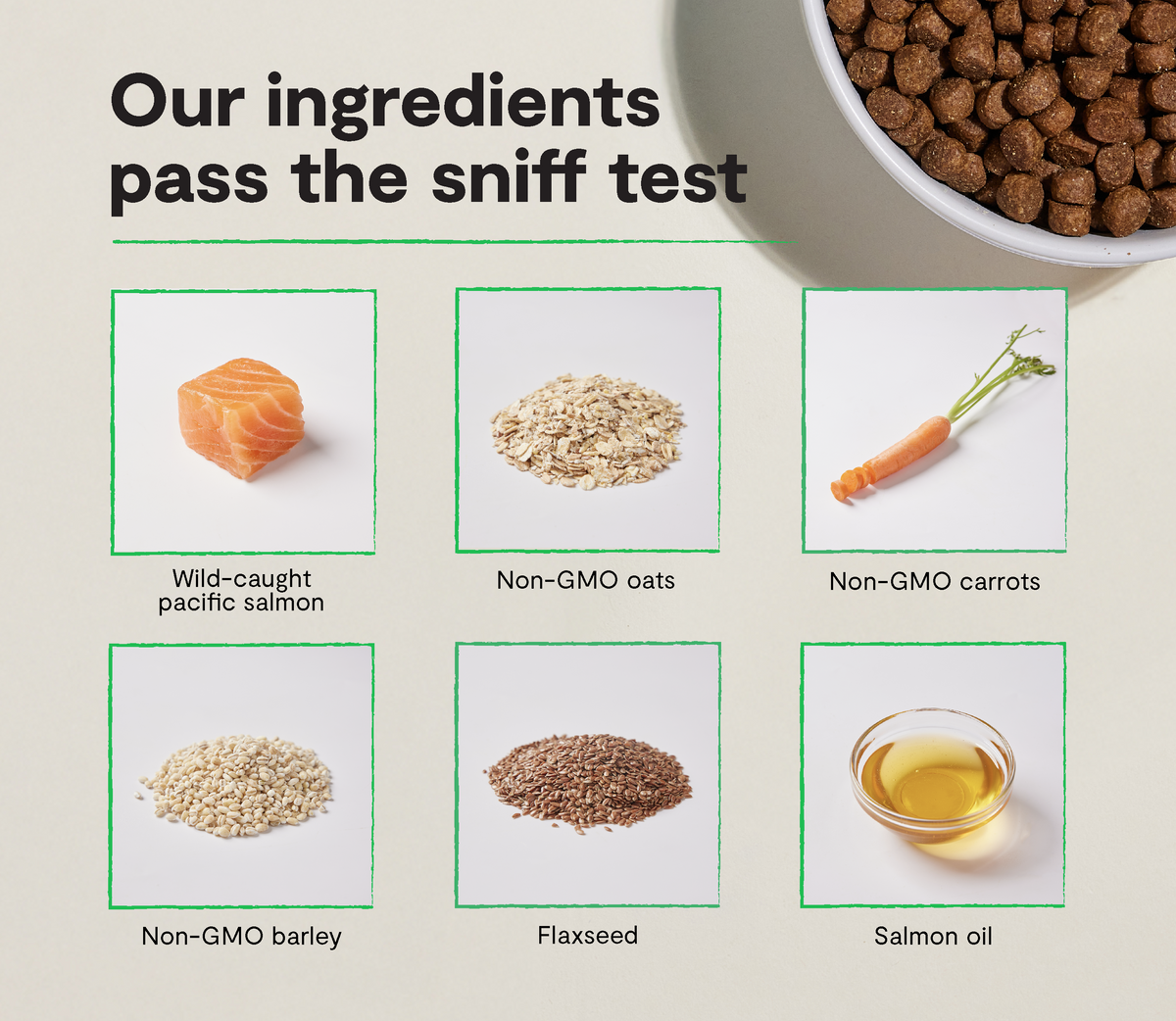 Our ingredients pass the sniff test

Wild-caught pacific salmon

Non-GMO oats

Non-GMO carrots

Non-GMO barley

Flaxseed

Salmon oil